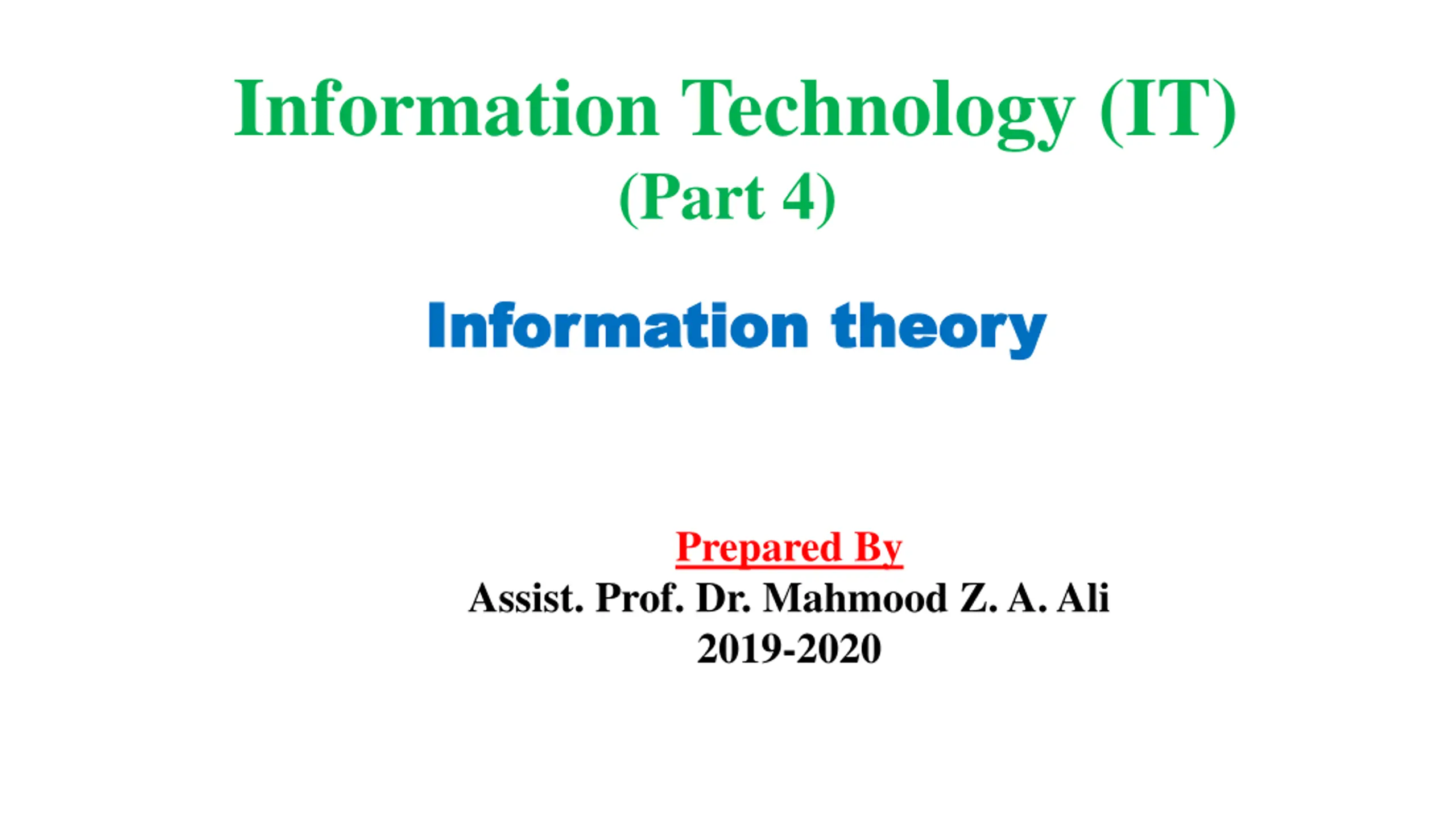 Information Technology (IT)
(Part 4)

Information theory

Prepared By
Assist. Prof. Dr. Mahmood Z. A. Ali
2019-2020